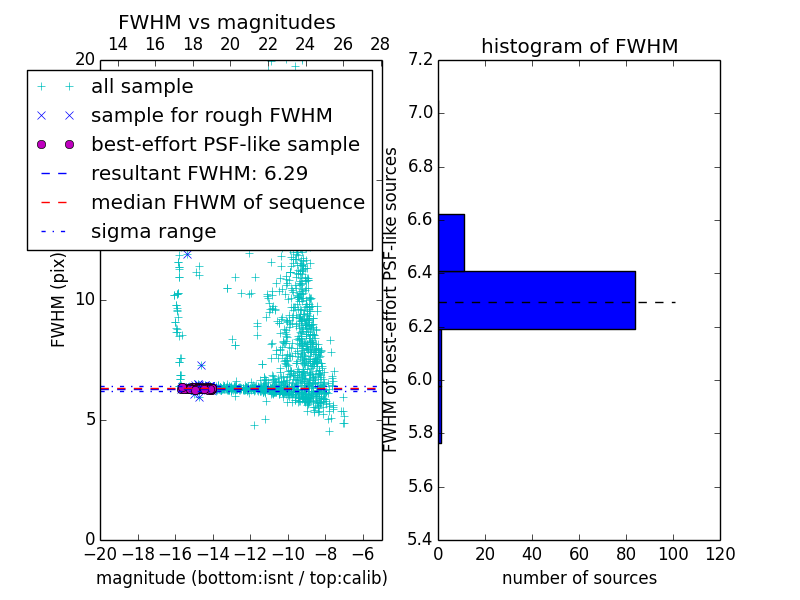 FWHM vs magnitudes

14 16 18 20 22 24 26 28

20

all sample
sample for rough FWHM
best-effort PSF-like sample
resultant FWHM: 6.29
median FHWM of sequence
sigma range

FWHM (pix)

10

5

0

−20 −18 −16 −14 −12 −10 −8 −6

magnitude (bottom:isnt / top:calib)

histogram of FWHM

7.2
7.0
6.8
6.6
6.4
6.2
6.0
5.8
5.6
5.4

FWHM of best-effort PSF-like sources

0 20 40 60 80 100 120

number of sources